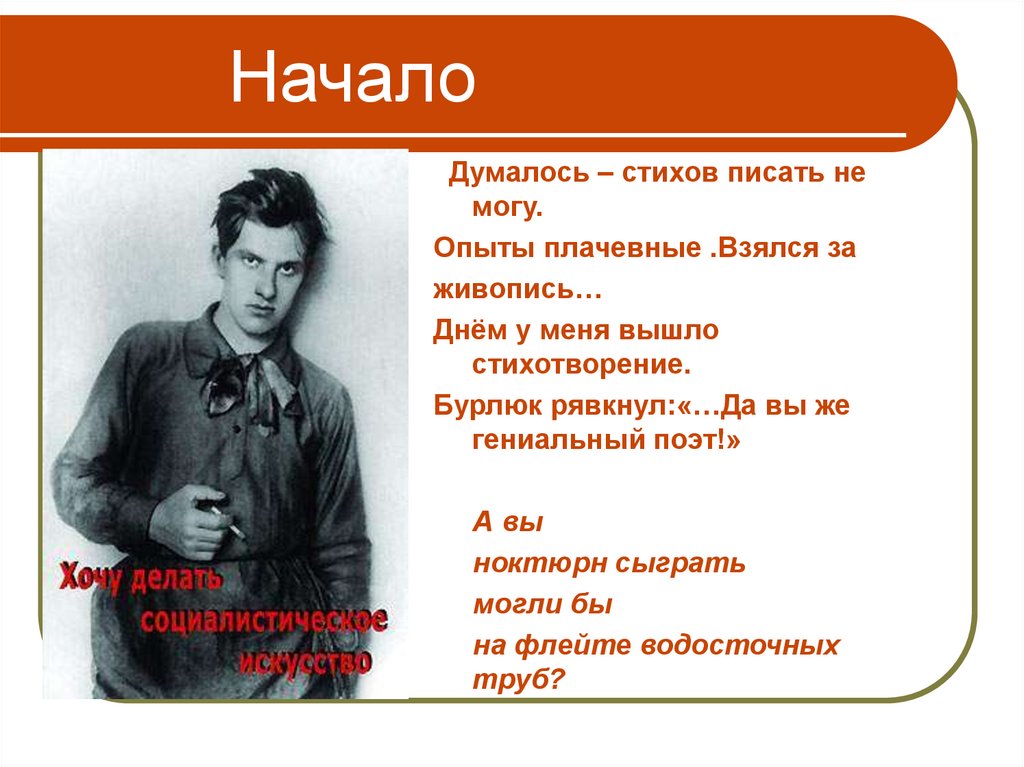 Начало

Хочу делать социалистическое искусство

Думалось – стихов писать не могу.

Опыты плачевные .Взялся за живопись…

Днём у меня вышло стихотворение.

Бурлюк рявкнул:«…Да вы же гениальный поэт!»

А вы
ноктюрн сыграть
могли бы
на флейте водосточных труб?